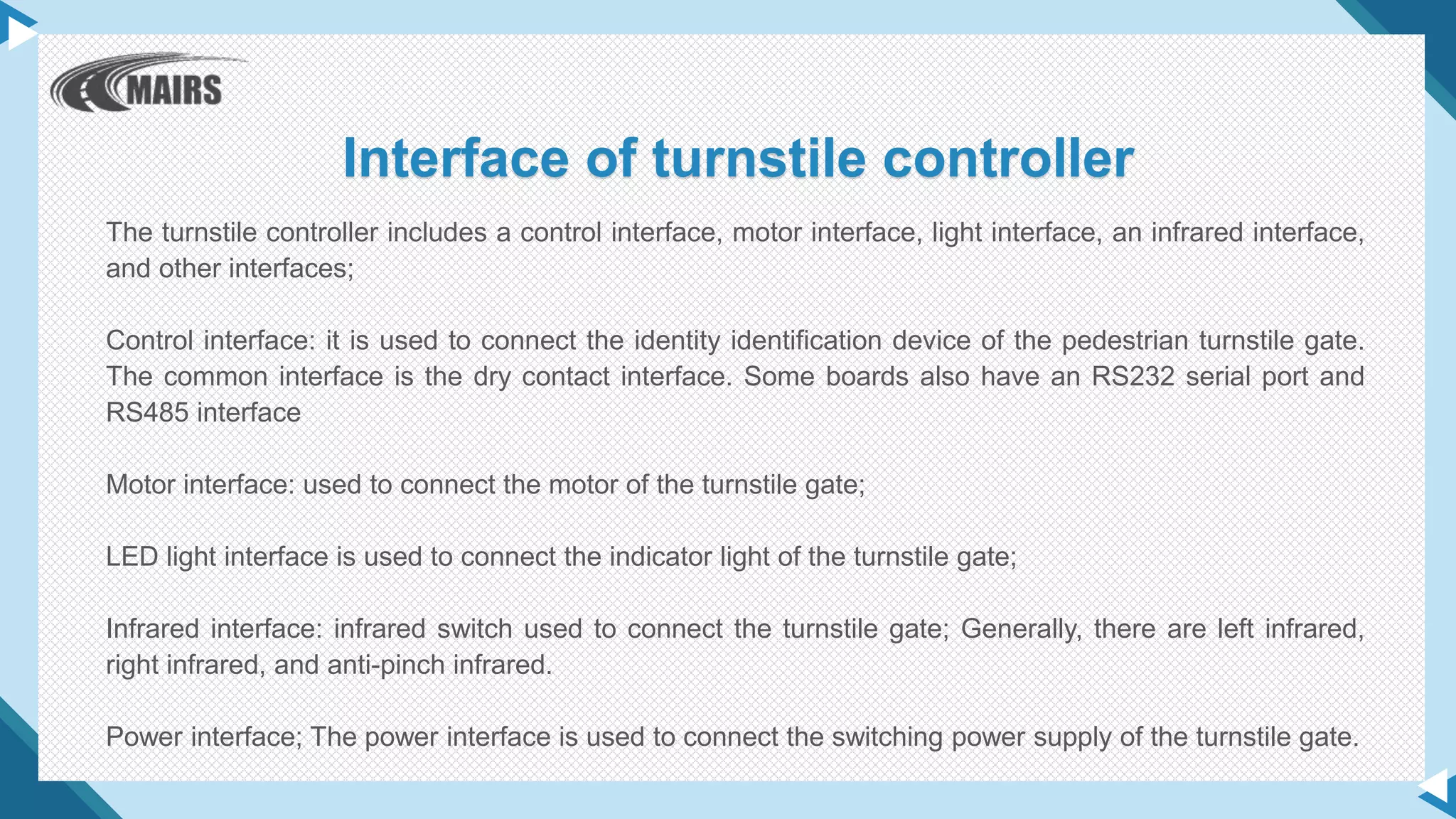 MAIRS

Interface of turnstile controller

The turnstile controller includes a control interface, motor interface, light interface, an infrared interface, and other interfaces;

Control interface: it is used to connect the identity identification device of the pedestrian turnstile gate. The common interface is the dry contact interface. Some boards also have an RS232 serial port and RS485 interface

Motor interface: used to connect the motor of the turnstile gate;

LED light interface is used to connect the indicator light of the turnstile gate;

Infrared interface: infrared switch used to connect the turnstile gate; Generally, there are left infrared, right infrared, and anti-pinch infrared.

Power interface; The power interface is used to connect the switching power supply of the turnstile gate.